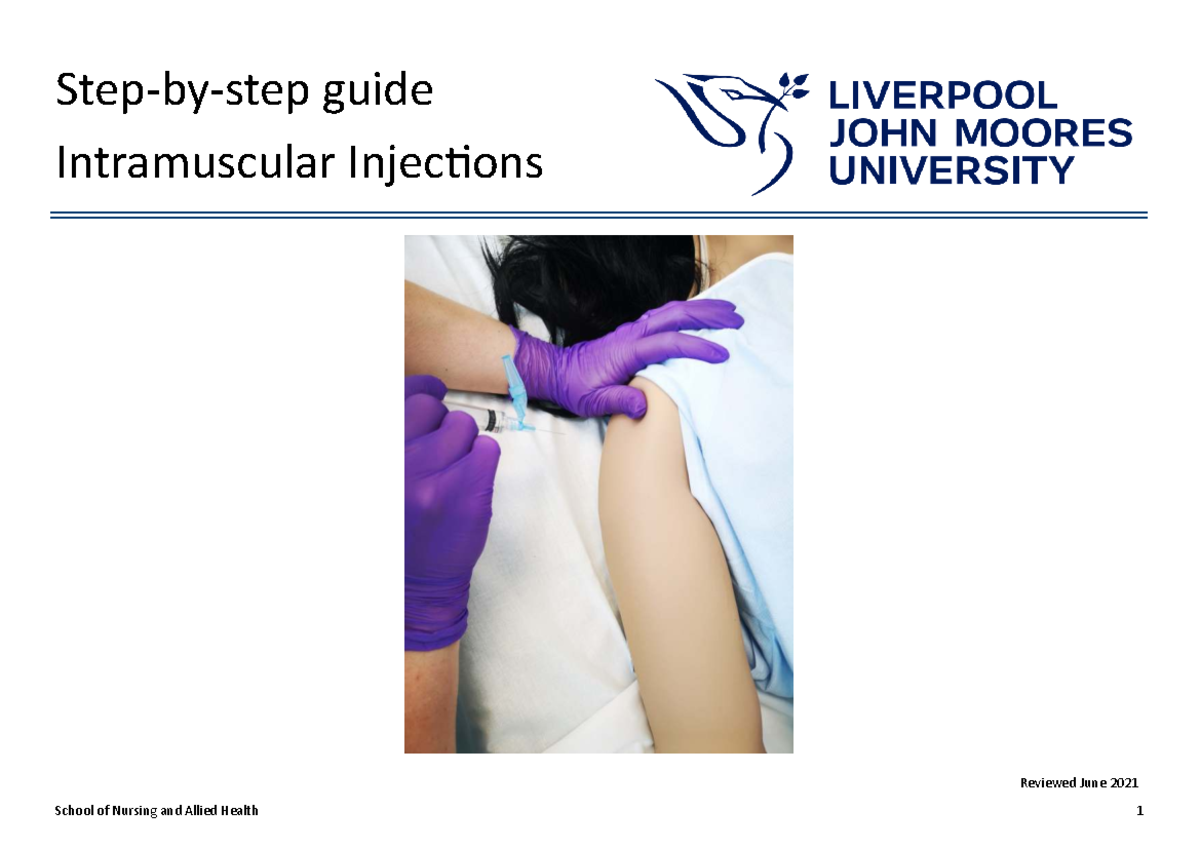 Step-by-step guide

Intramuscular Injections

LIVERPOOL
JOHN MOORES
UNIVERSITY

Reviewed June 2021

School of Nursing and Allied Health

1